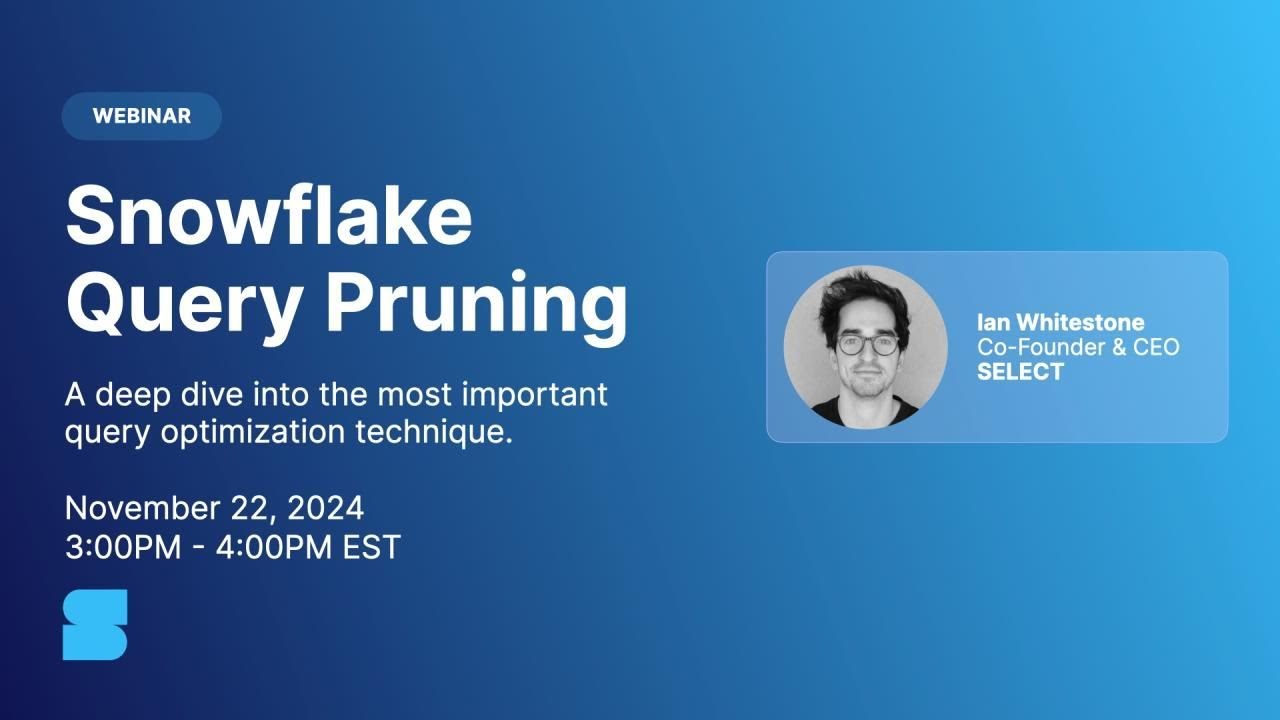 WEBINAR

Snowflake Query Pruning

A deep dive into the most important query optimization technique.

November 22, 2024
3:00PM - 4:00PM EST

Ian Whitestone
Co-Founder & CEO
SELECT